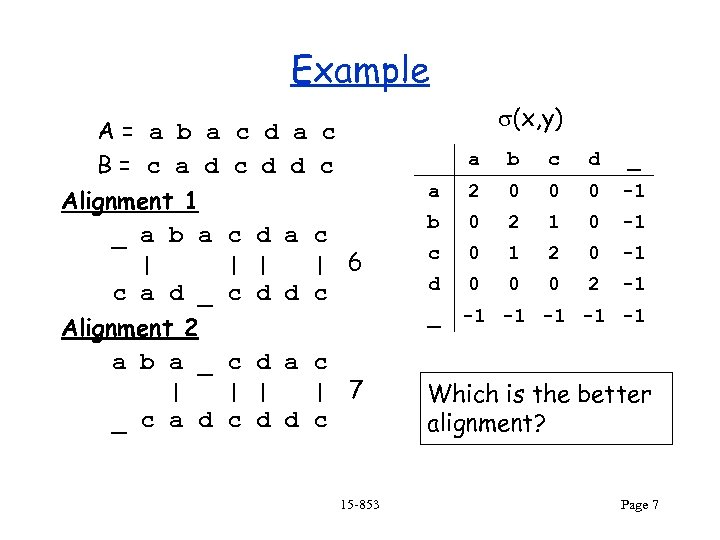 Example

A = a b a c d a c
B = c a d c d d c

Alignment 1
_ a b a c d a c
| | | | 6
c a d _ c d d c

Alignment 2
a b a _ c d a c
| | | | 7
_ c a d c d d c

$\sigma(x,y)$

| | a | b | c | d | _ |
|---|---|---|---|---|---|
| a | 2 | 0 | 0 | 0 | -1 |
| b | 0 | 2 | 1 | 0 | -1 |
| c | 0 | 1 | 2 | 0 | -1 |
| d | 0 | 0 | 0 | 2 | -1 |
| _ | -1 | -1 | -1 | -1 | -1 |

Which is the better alignment?

15-853

Page 7